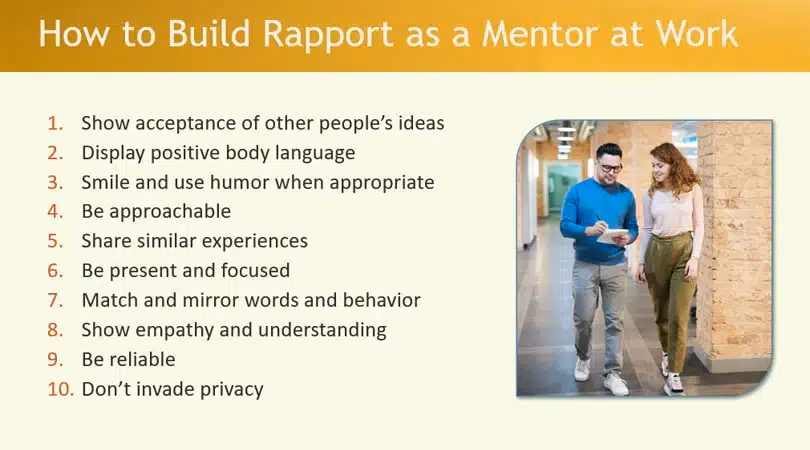 How to Build Rapport as a Mentor at Work

1. Show acceptance of other people's ideas
2. Display positive body language
3. Smile and use humor when appropriate
4. Be approachable
5. Share similar experiences
6. Be present and focused
7. Match and mirror words and behavior
8. Show empathy and understanding
9. Be reliable
10. Don't invade privacy